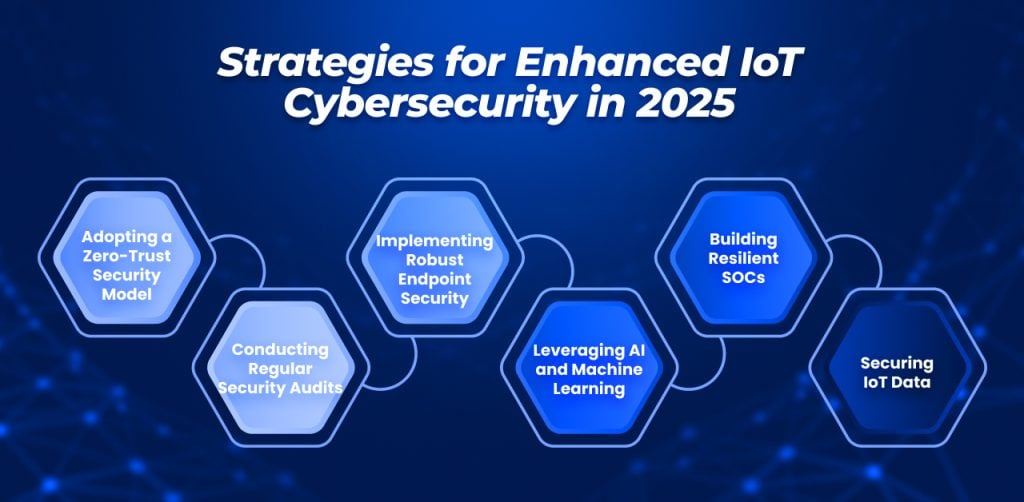 Strategies for Enhanced IoT Cybersecurity in 2025

Adopting a Zero-Trust Security Model

Conducting Regular Security Audits

Implementing Robust Endpoint Security

Leveraging AI and Machine Learning

Building Resilient SOCs

Securing IoT Data